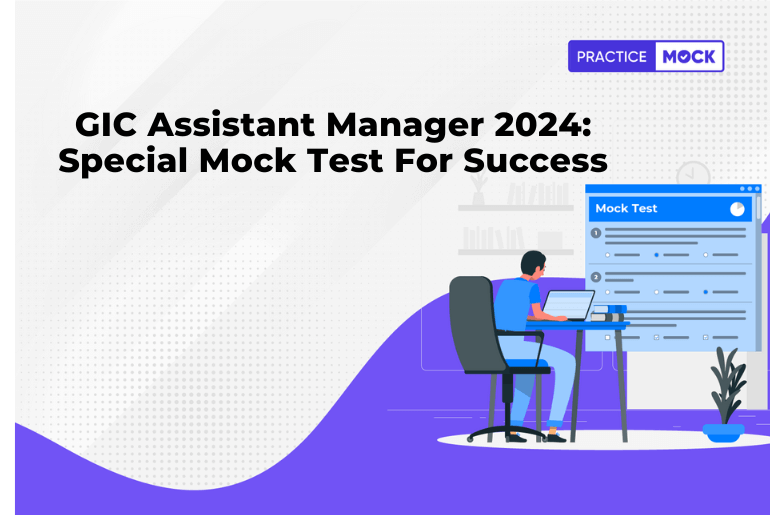 PRACTICE MOCK

GIC Assistant Manager 2024: Special Mock Test For Success

Mock Test

1

2